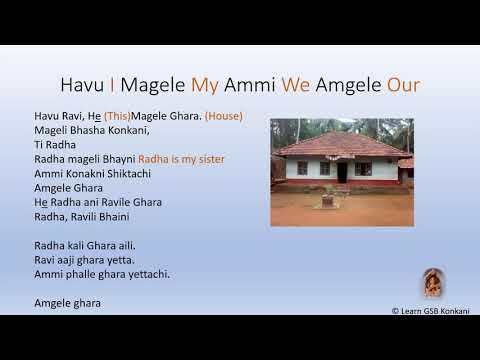 Havu I Magele My Ammi We Amgele Our

Havu Ravi, He (This)Magele Ghara. (House)
Mageli Bhasha Konkani,
Ti Radha
Radha mageli Bhayni Radha is my sister
Ammi Konakni Shiktachi
Amgele Ghara
He Radha ani Ravile Ghara
Radha, Ravili Bhaini

Radha kali Ghara aili.
Ravi aaji ghara yetta.
Ammi phalle ghara yettachi.

Amgele ghara

© Learn GSB Konkani